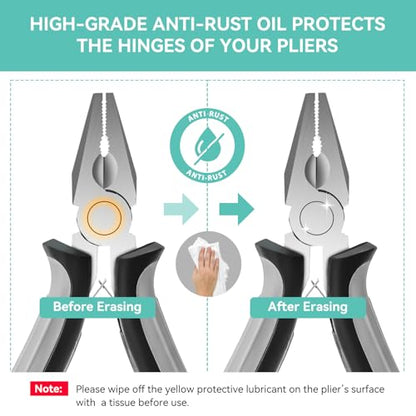 HIGH-GRADE ANTI-RUST OIL PROTECTS THE HINGES OF YOUR PLIERS

ANTI-RUST
ANTI-RUST

Before Erasing

After Erasing

Note: Please wipe off the yellow protective lubricant on the plier's surface with a tissue before use.